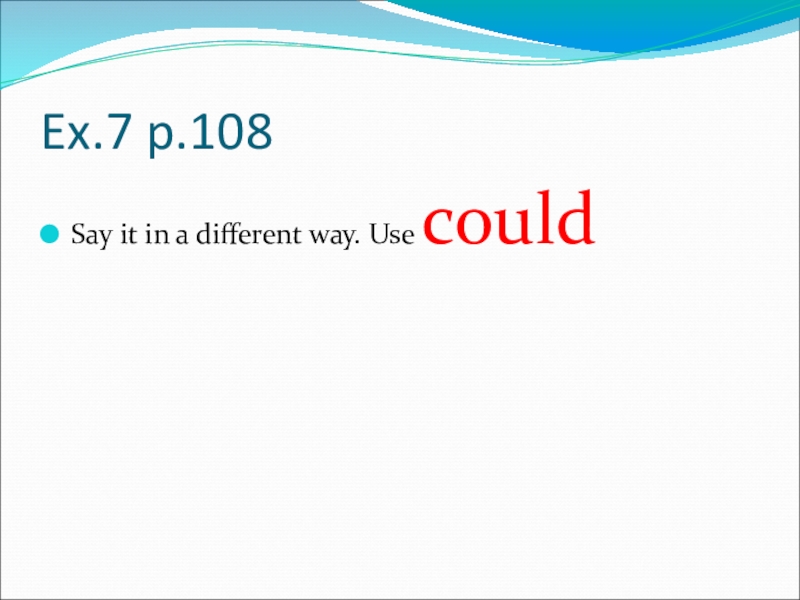 Ex.7 p.108

Say it in a different way. Use could